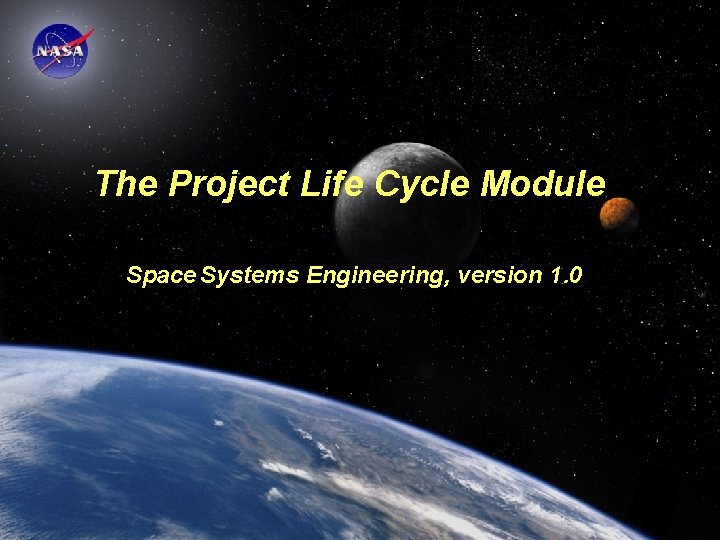 NASA

The Project Life Cycle Module

Space Systems Engineering, version 1.0